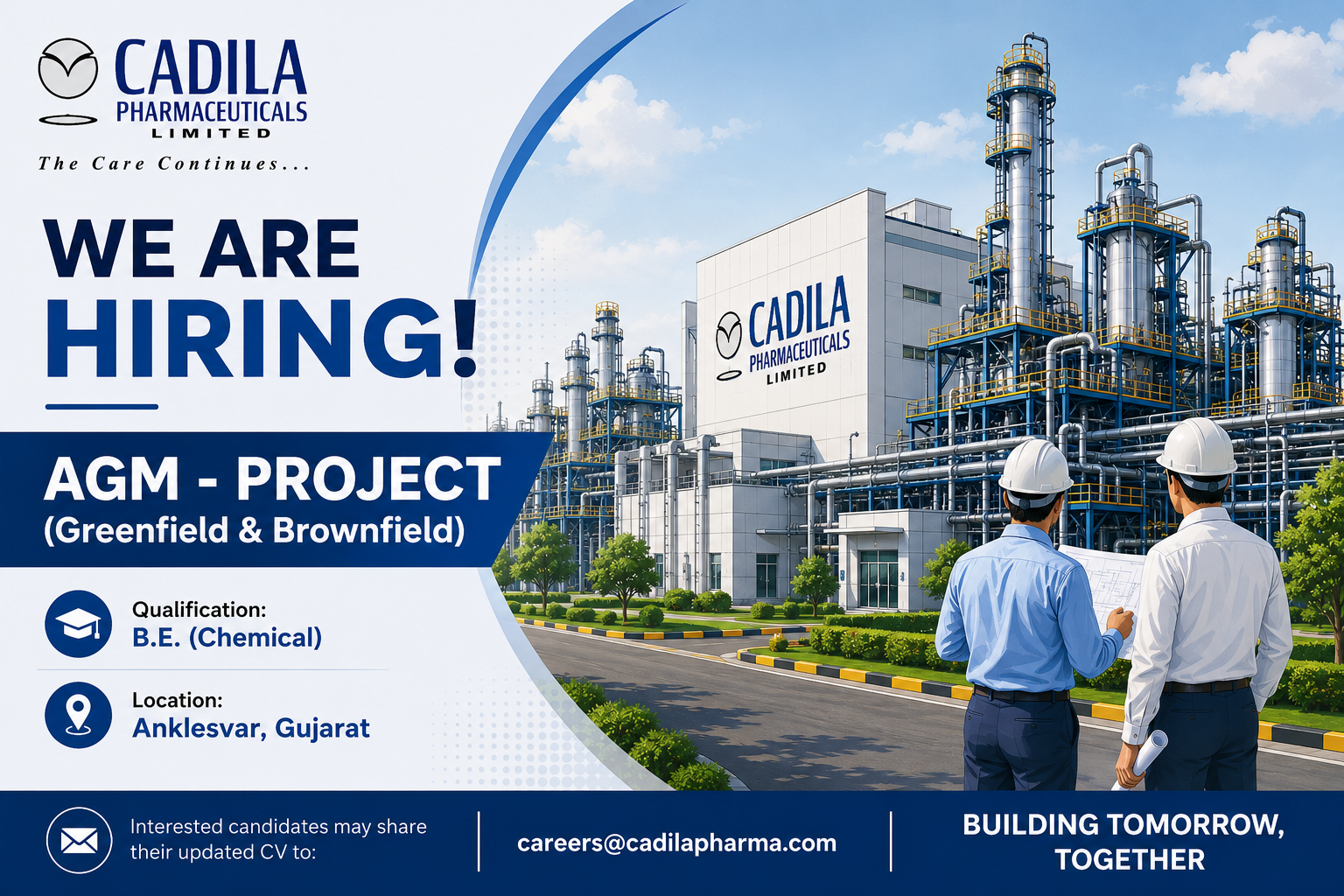 CADILA
PHARMACEUTICALS
LIMITED
The Care Continues...

WE ARE
HIRING!

AGM - PROJECT
(Greenfield & Brownfield)

Qualification:
B.E. (Chemical)

Location:
Anklesvar, Gujarat

CADILA
PHARMACEUTICALS
LIMITED

Interested candidates may share their updated CV to:

careers@cadilapharma.com

BUILDING TOMORROW, TOGETHER